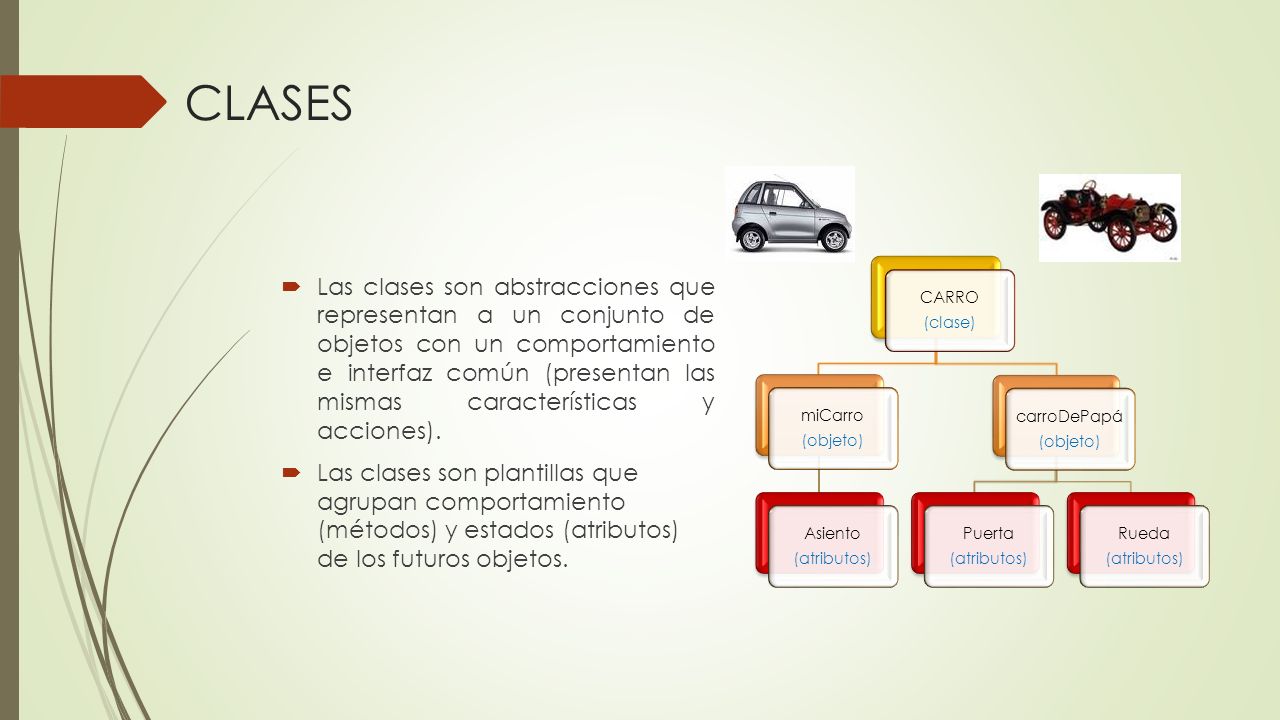 CLASES

Las clases son abstracciones que representan a un conjunto de objetos con un comportamiento e interfaz común (presentan las mismas características y acciones).

Las clases son plantillas que agrupan comportamiento (métodos) y estados (atributos) de los futuros objetos.

CARRO
(clase)

miCarro
(objeto)

carroDePapá
(objeto)

Asiento
(atributos)

Puerta
(atributos)

Rueda
(atributos)